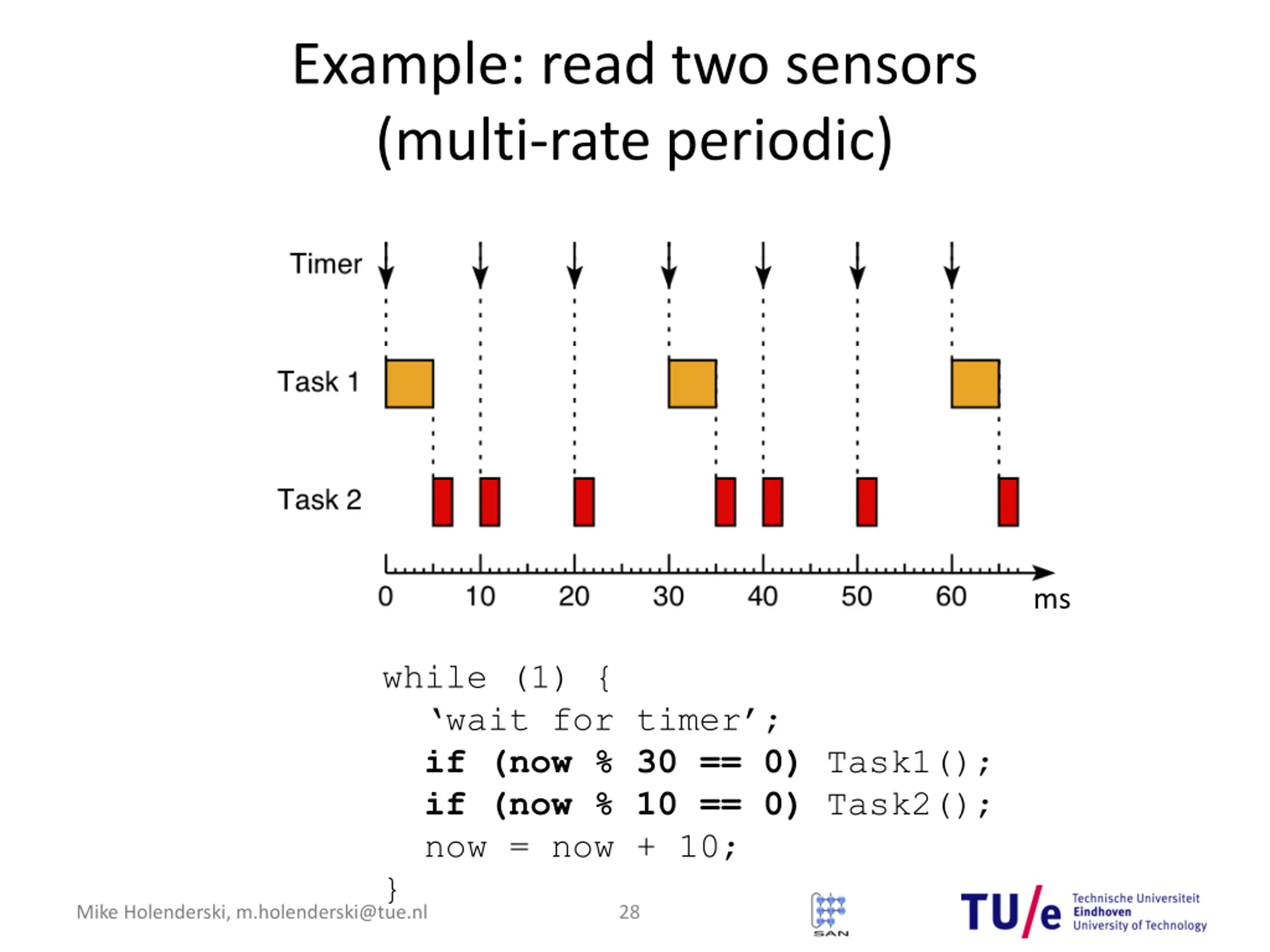 Example: read two sensors (multi-rate periodic)

Timer

Task 1

Task 2

0 10 20 30 40 50 60 ms

while (1) {
  'wait for timer';
  if (now % 30 == 0) Task1();
  if (now % 10 == 0) Task2();
  now = now + 10;
}

Mike Holenderski, m.holenderski@tue.nl

28

SAN

TU/e Technische Universiteit Eindhoven University of Technology